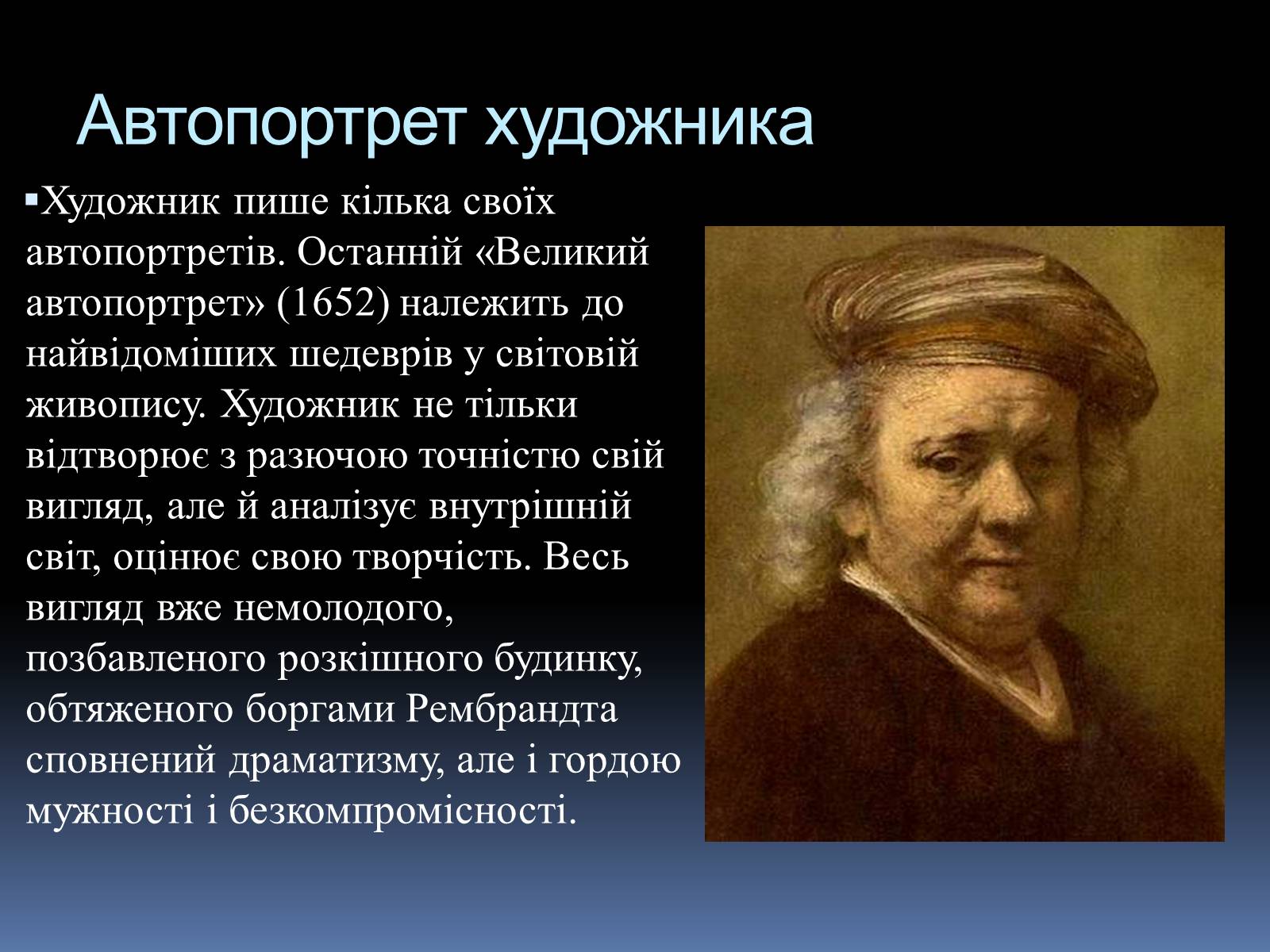 Автопортрет художника

▪Художник пише кілька своїх автопортретів. Останній «Великий автопортрет» (1652) належить до найвідоміших шедеврів у світовій живопису. Художник не тільки відтворює з разючою точністю свій вигляд, але й аналізує внутрішній світ, оцінює свою творчість. Весь вигляд вже немолодого, позбавленого розкішного будинку, обтяженого боргами Рембрандта сповнений драматизму, але і гордою мужності і безкомпромісності.